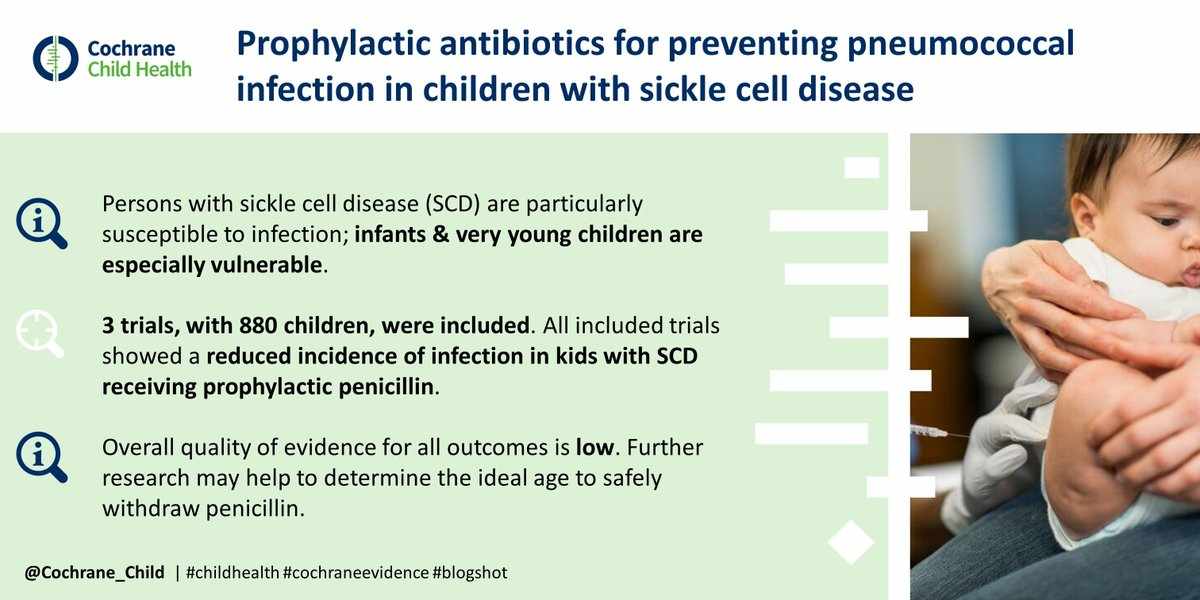 Cochrane Child Health

Prophylactic antibiotics for preventing pneumococcal infection in children with sickle cell disease

Persons with sickle cell disease (SCD) are particularly susceptible to infection; infants & very young children are especially vulnerable.

3 trials, with 880 children, were included. All included trials showed a reduced incidence of infection in kids with SCD receiving prophylactic penicillin.

Overall quality of evidence for all outcomes is low. Further research may help to determine the ideal age to safely withdraw penicillin.

@Cochrane_Child | #childhealth #cochraneevidence #blogshot